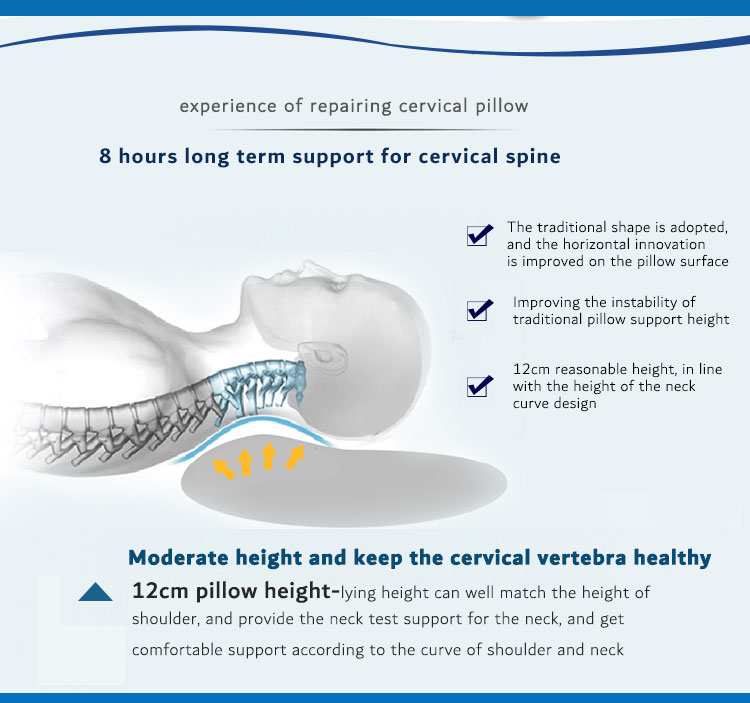 experience of repairing cervical pillow

8 hours long term support for cervical spine

The traditional shape is adopted, and the horizontal innovation is improved on the pillow surface

Improving the instability of traditional pillow support height

12cm reasonable height, in line with the height of the neck curve design

Moderate height and keep the cervical vertebra healthy

12cm pillow height-lying height can well match the height of shoulder, and provide the neck test support for the neck, and get comfortable support according to the curve of shoulder and neck